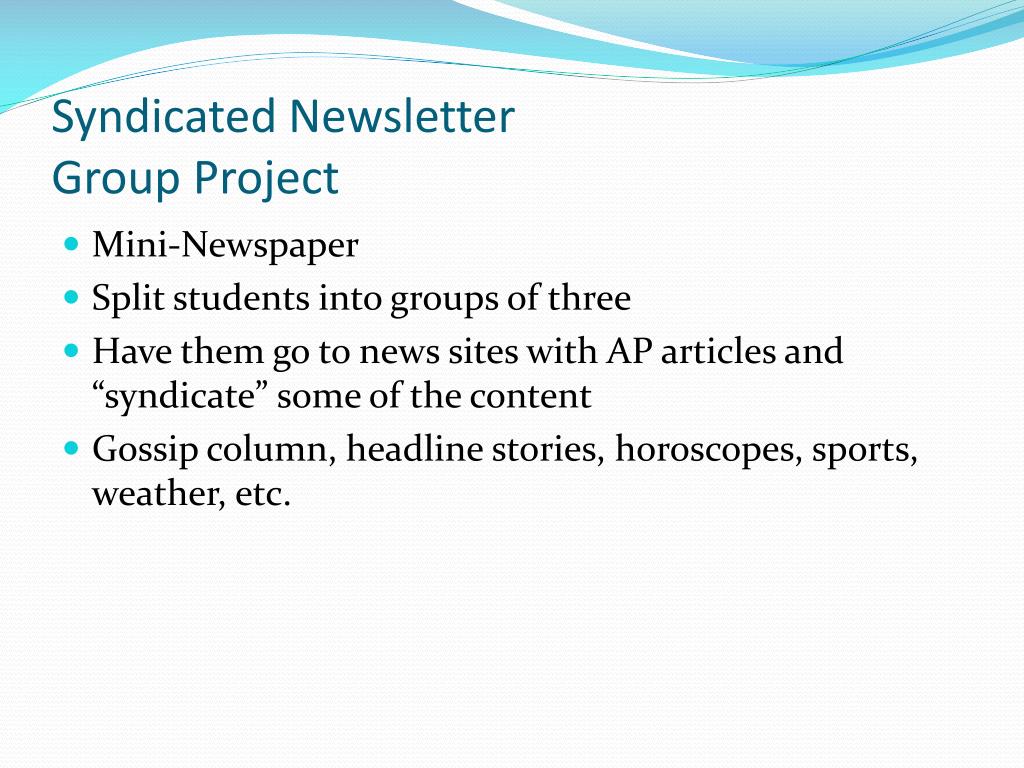 Syndicated Newsletter
Group Project

- Mini-Newspaper
- Split students into groups of three
- Have them go to news sites with AP articles and “syndicate” some of the content
- Gossip column, headline stories, horoscopes, sports, weather, etc.